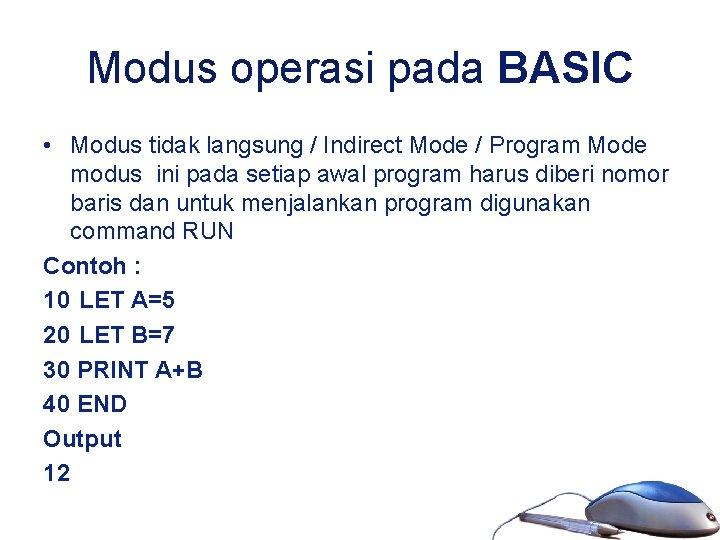 Modus operasi pada BASIC

• Modus tidak langsung / Indirect Mode / Program Mode modus ini pada setiap awal program harus diberi nomor baris dan untuk menjalankan program digunakan command RUN

Contoh :

10 LET A=5

20 LET B=7

30 PRINT A+B

40 END

Output

12